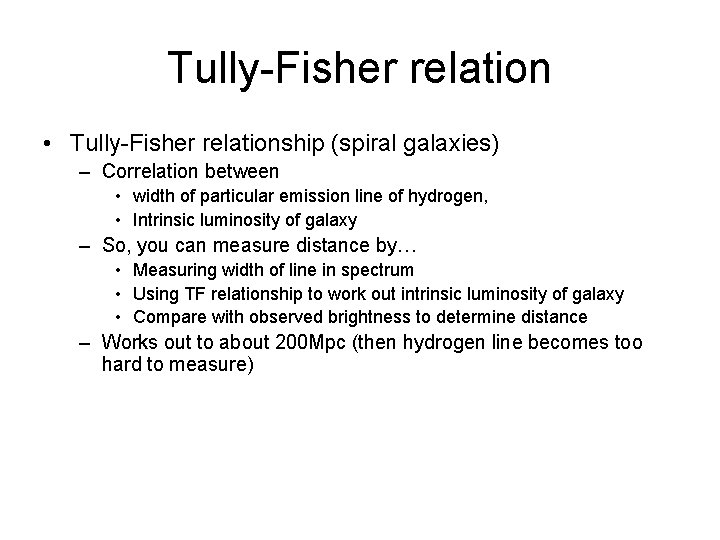 Tully-Fisher relation

• Tully-Fisher relationship (spiral galaxies)
  – Correlation between
    • width of particular emission line of hydrogen,
    • Intrinsic luminosity of galaxy
  – So, you can measure distance by…
    • Measuring width of line in spectrum
    • Using TF relationship to work out intrinsic luminosity of galaxy
    • Compare with observed brightness to determine distance
  – Works out to about 200Mpc (then hydrogen line becomes too hard to measure)